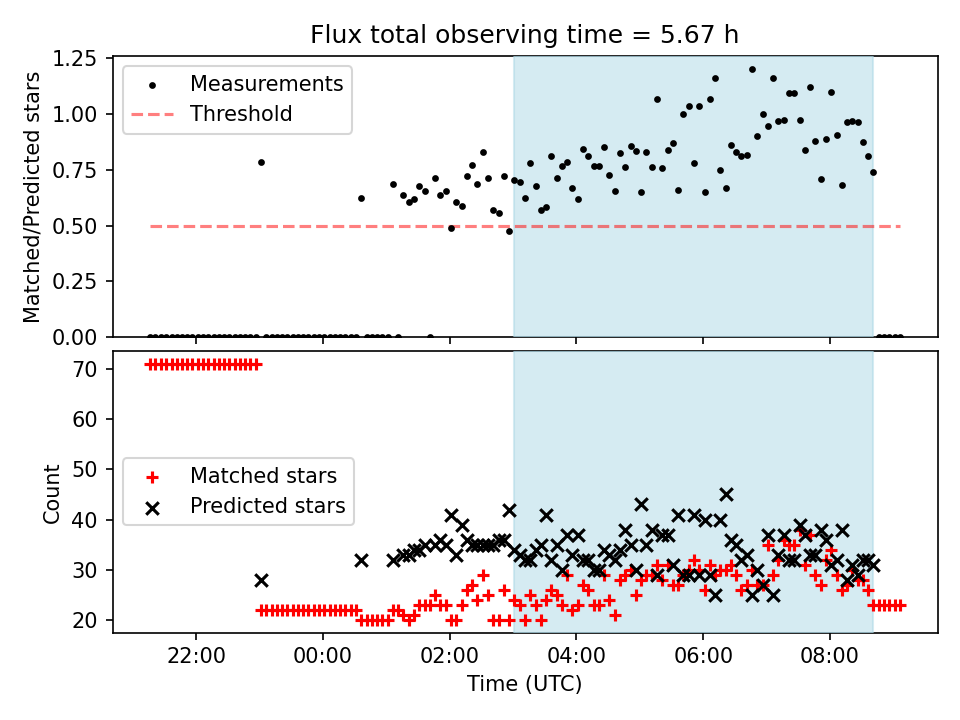 Flux total observing time = 5.67 h

Matched/Predicted stars

1.25
1.00
0.75
0.50
0.25
0.00

Measurements
Threshold

Count

70
60
50
40
30
20

Matched stars
Predicted stars

22:00
00:00
02:00
04:00
06:00
08:00

Time (UTC)